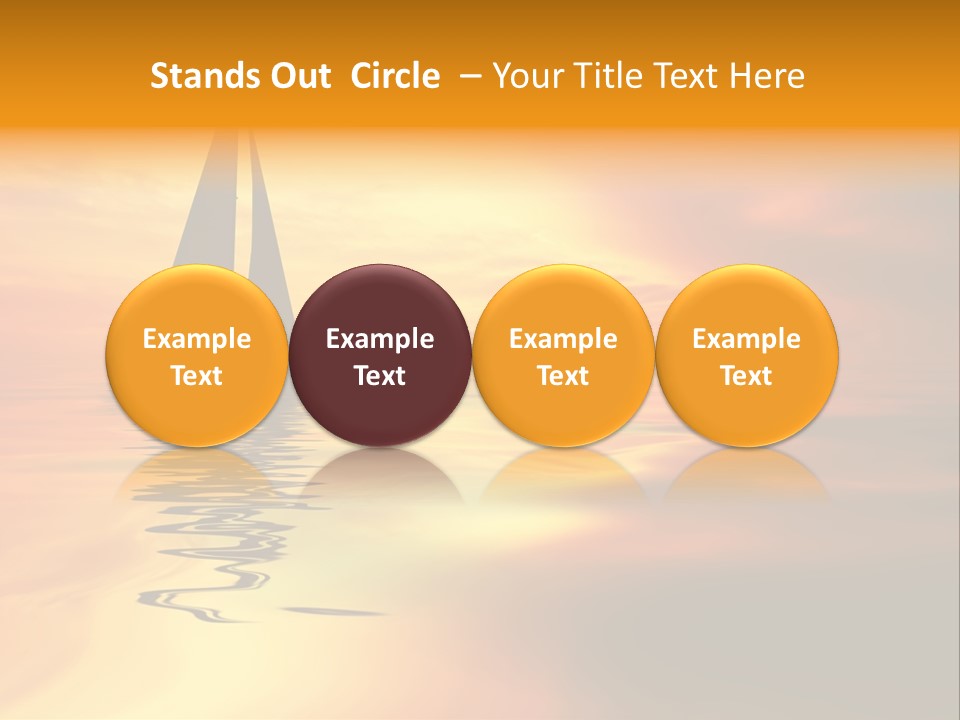 Stands Out Circle – Your Title Text Here

Example Text

Example Text

Example Text

Example Text